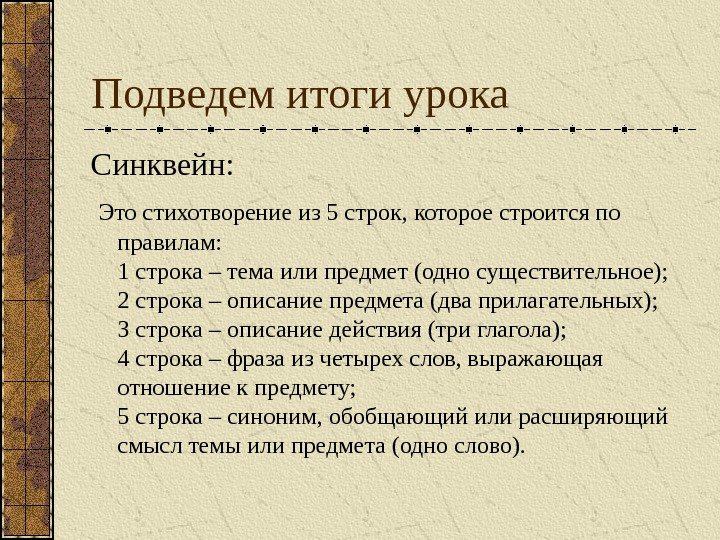 Подведем итоги урока

Синквейн:

Это стихотворение из 5 строк, которое строится по правилам:
1 строка – тема или предмет (одно существительное);
2 строка – описание предмета (два прилагательных);
3 строка – описание действия (три глагола);
4 строка – фраза из четырех слов, выражающая отношение к предмету;
5 строка – синоним, обобщающий или расширяющий смысл темы или предмета (одно слово).